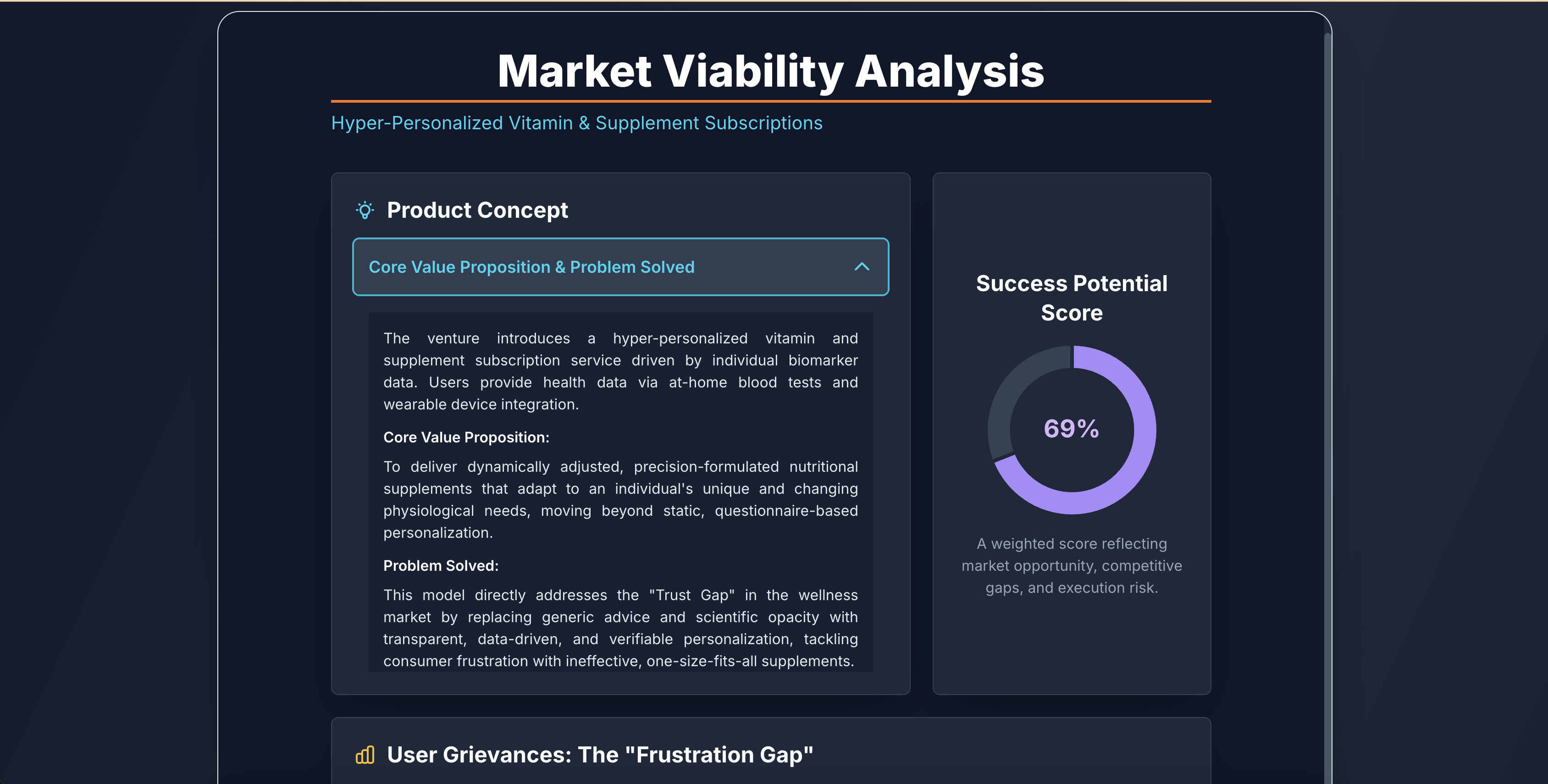 Market Viability Analysis

Hyper-Personalized Vitamin & Supplement Subscriptions

Product Concept

Core Value Proposition & Problem Solved

The venture introduces a hyper-personalized vitamin and supplement subscription service driven by individual biomarker data. Users provide health data via at-home blood tests and wearable device integration.

Core Value Proposition:

To deliver dynamically adjusted, precision-formulated nutritional supplements that adapt to an individual's unique and changing physiological needs, moving beyond static, questionnaire-based personalization.

Problem Solved:

This model directly addresses the "Trust Gap" in the wellness market by replacing generic advice and scientific opacity with transparent, data-driven, and verifiable personalization, tackling consumer frustration with ineffective, one-size-fits-all supplements.

Success Potential Score

69%

A weighted score reflecting market opportunity, competitive gaps, and execution risk.

User Grievances: The "Frustration Gap"